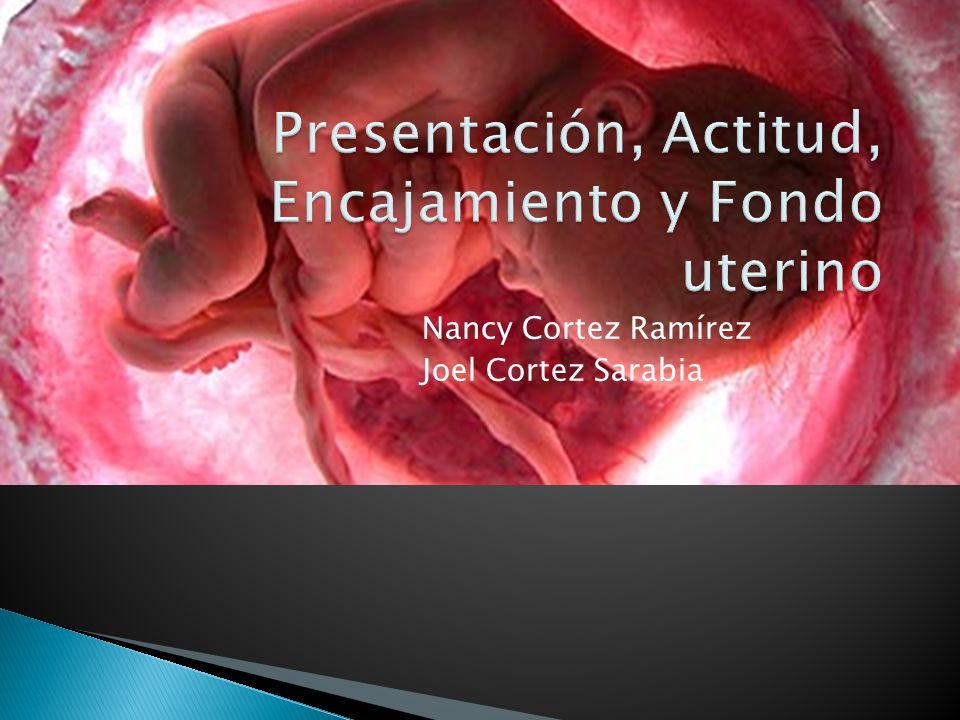 Presentación, Actitud, Encajamiento y Fondo uterino

Nancy Cortez Ramírez
Joel Cortez Sarabia